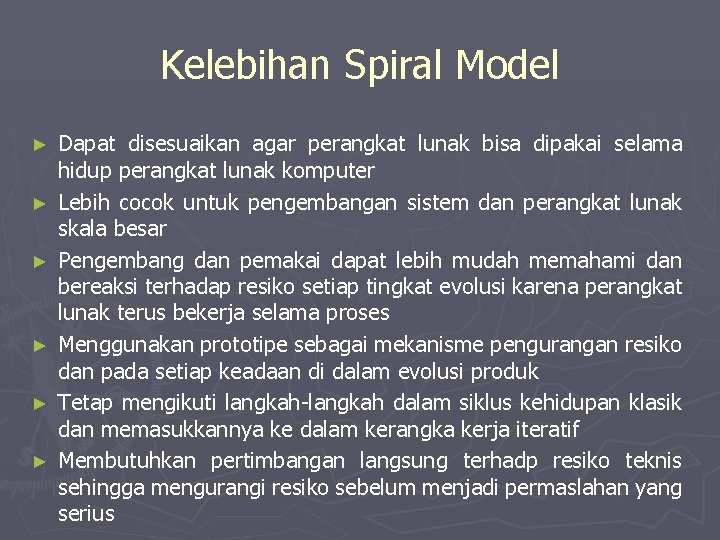 Kelebihan Spiral Model

► Dapat disesuaikan agar perangkat lunak bisa dipakai selama hidup perangkat lunak komputer
► Lebih cocok untuk pengembangan sistem dan perangkat lunak skala besar
► Pengembang dan pemakai dapat lebih mudah memahami dan bereaksi terhadap resiko setiap tingkat evolusi karena perangkat lunak terus bekerja selama proses
► Menggunakan prototipe sebagai mekanisme pengurangan resiko dan pada setiap keadaan di dalam evolusi produk
► Tetap mengikuti langkah-langkah dalam siklus kehidupan klasik dan memasukkannya ke dalam kerangka kerja iteratif
► Membutuhkan pertimbangan langsung terhadp resiko teknis sehingga mengurangi resiko sebelum menjadi permaslahan yang serius